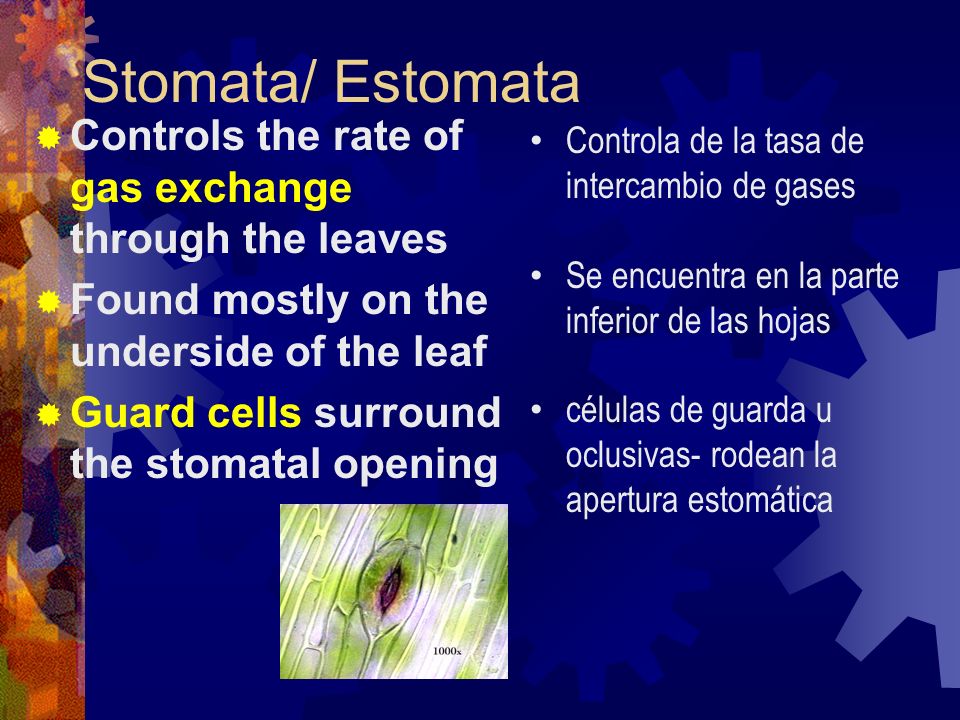 Stomata/ Estomata

Controls the rate of gas exchange through the leaves

Found mostly on the underside of the leaf

Guard cells surround the stomatal opening

1000x

• Controla de la tasa de intercambio de gases

• Se encuentra en la parte inferior de las hojas

• células de guarda u oclusivas- rodean la apertura estomática